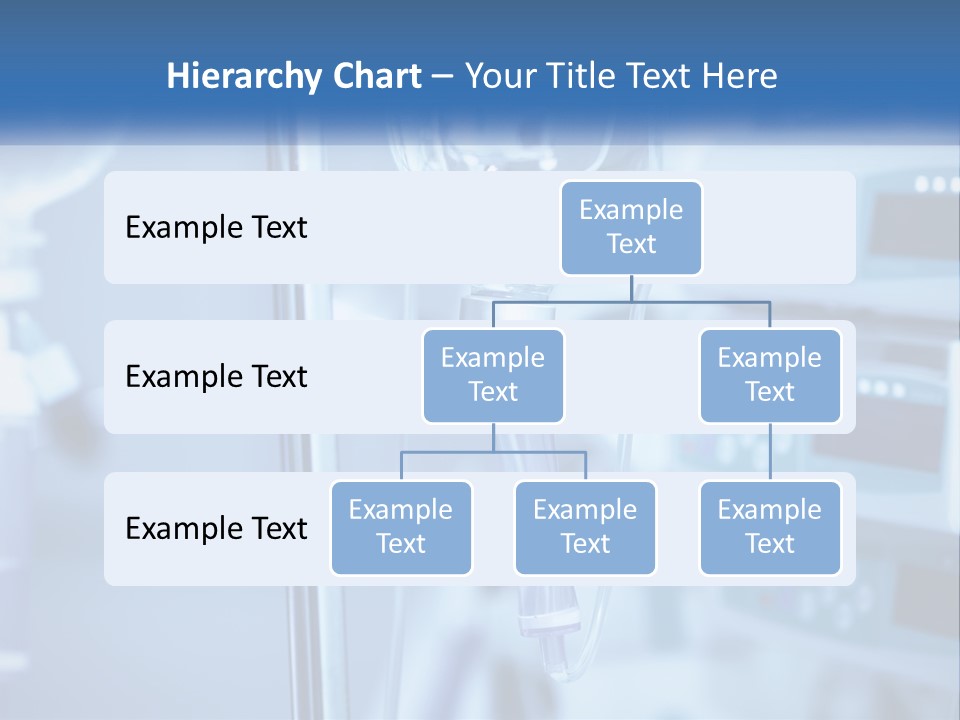 Hierarchy Chart – Your Title Text Here

Example Text

Example Text

Example Text

Example Text

Example Text

Example Text

Example Text

Example Text

Example Text